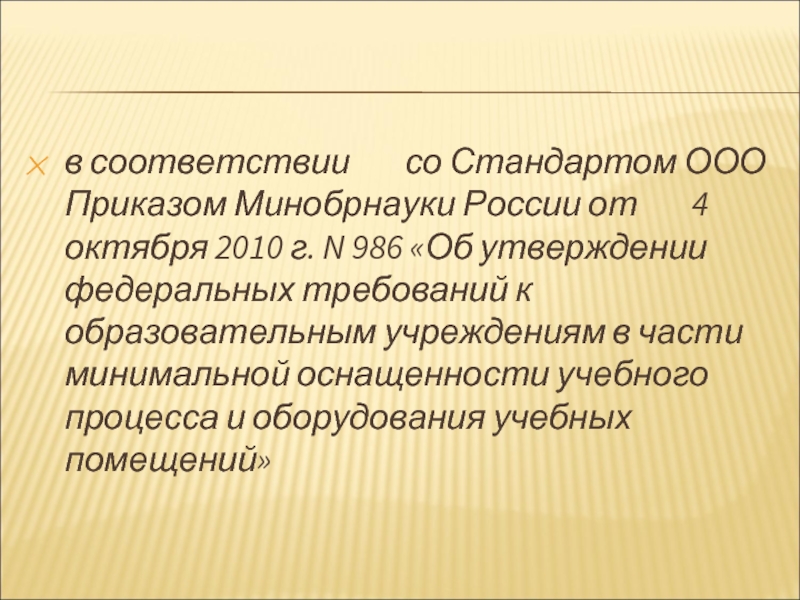 в соответствии со Стандартом ООО Приказом Минобрнауки России от 4 октября 2010 г. N 986 «Об утверждении федеральных требований к образовательным учреждениям в части минимальной оснащенности учебного процесса и оборудования учебных помещений»